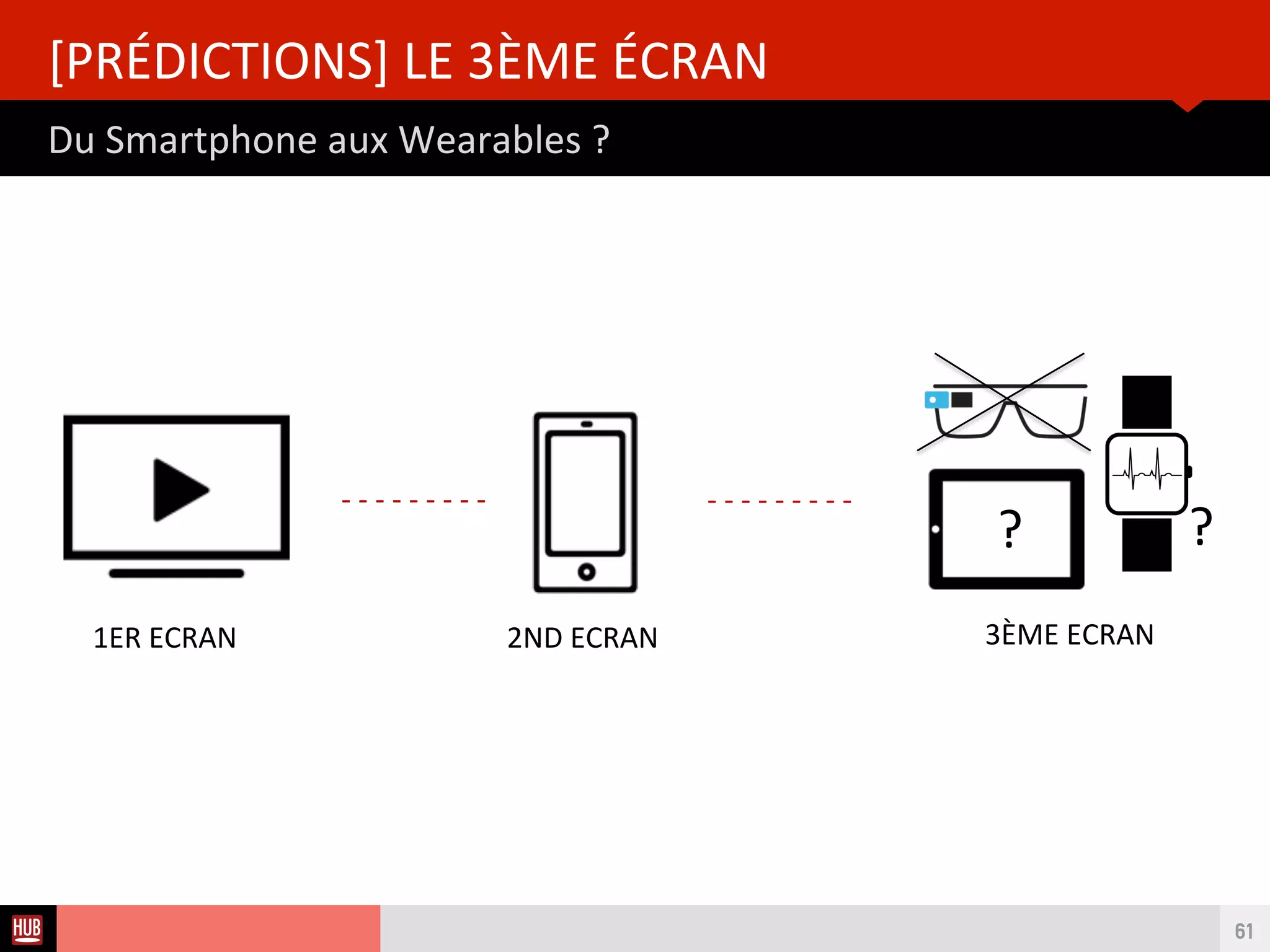 [PRÉDICTIONS] LE 3ÈME ÉCRAN

Du Smartphone aux Wearables ?

?

?

1ER ECRAN

2ND ECRAN

3ÈME ECRAN

HUB

61